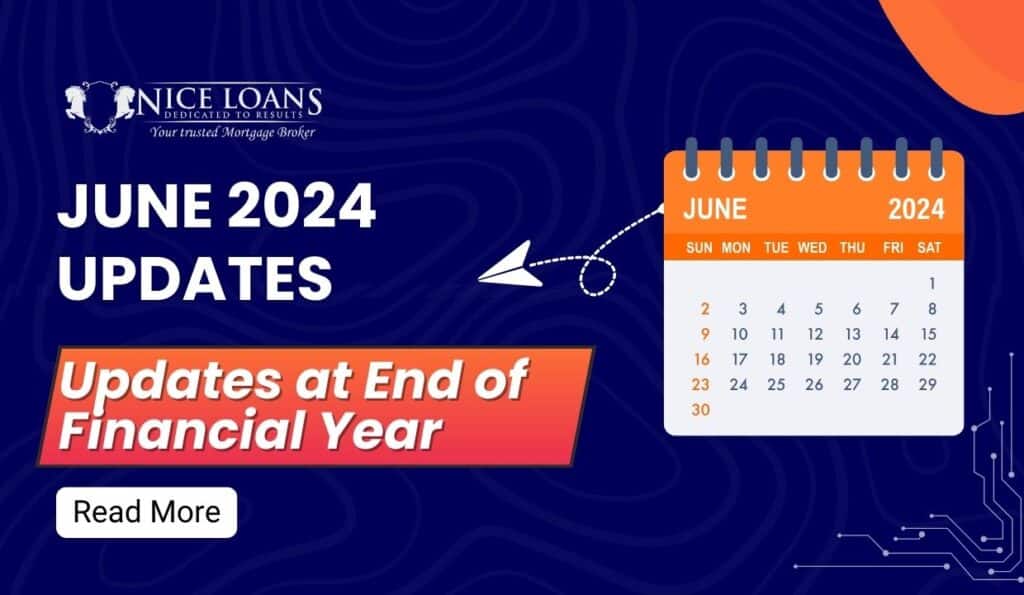 NICE LOANS
DEDICATED TO RESULTS
Your trusted Mortgage Broker

JUNE 2024 UPDATES

Updates at End of Financial Year

Read More

JUNE 2024

| SUN | MON | TUE | WED | THU | FRI | SAT |
|---|---|---|---|---|---|---|
| | | | | | | 1 |
| 2 | 3 | 4 | 5 | 6 | 7 | 8 |
| 9 | 10 | 11 | 12 | 13 | 14 | 15 |
| 16 | 17 | 18 | 19 | 20 | 21 | 22 |
| 23 | 24 | 25 | 26 | 27 | 28 | 29 |
| 30 | | | | | | |